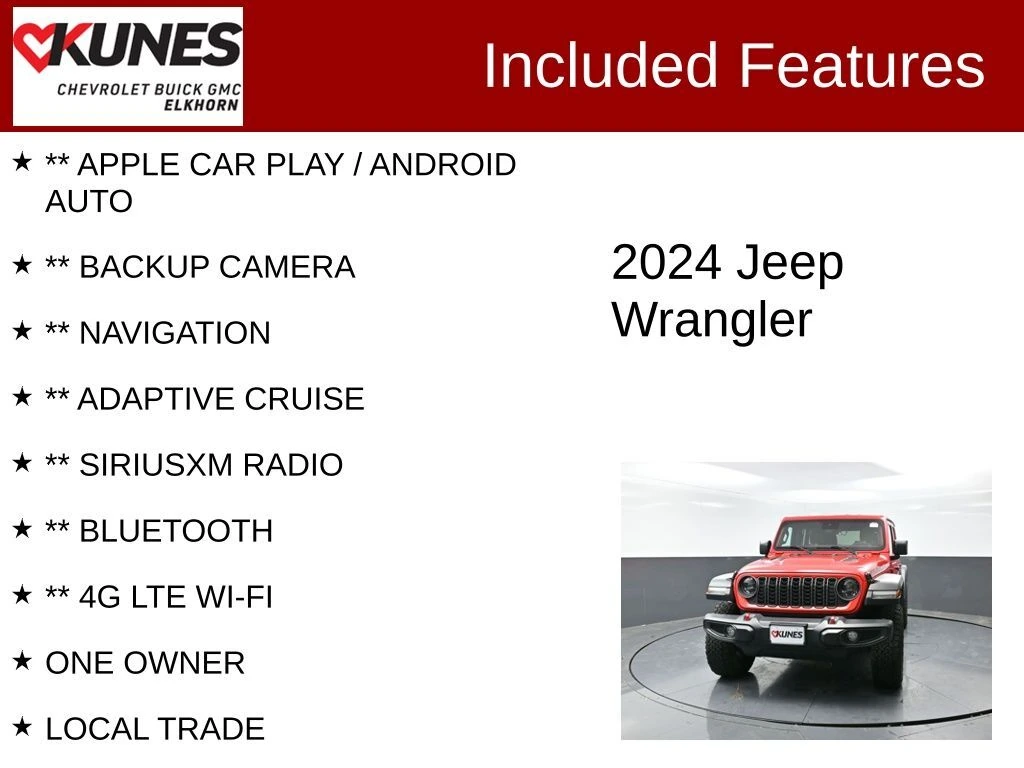 KUNES
CHEVROLET BUICK GMC
ELKHORN

Included Features

★ ** APPLE CAR PLAY / ANDROID AUTO

★ ** BACKUP CAMERA

★ ** NAVIGATION

★ ** ADAPTIVE CRUISE

★ ** SIRIUSXM RADIO

★ ** BLUETOOTH

★ ** 4G LTE WI-FI

★ ONE OWNER

★ LOCAL TRADE

2024 Jeep Wrangler

KUNES